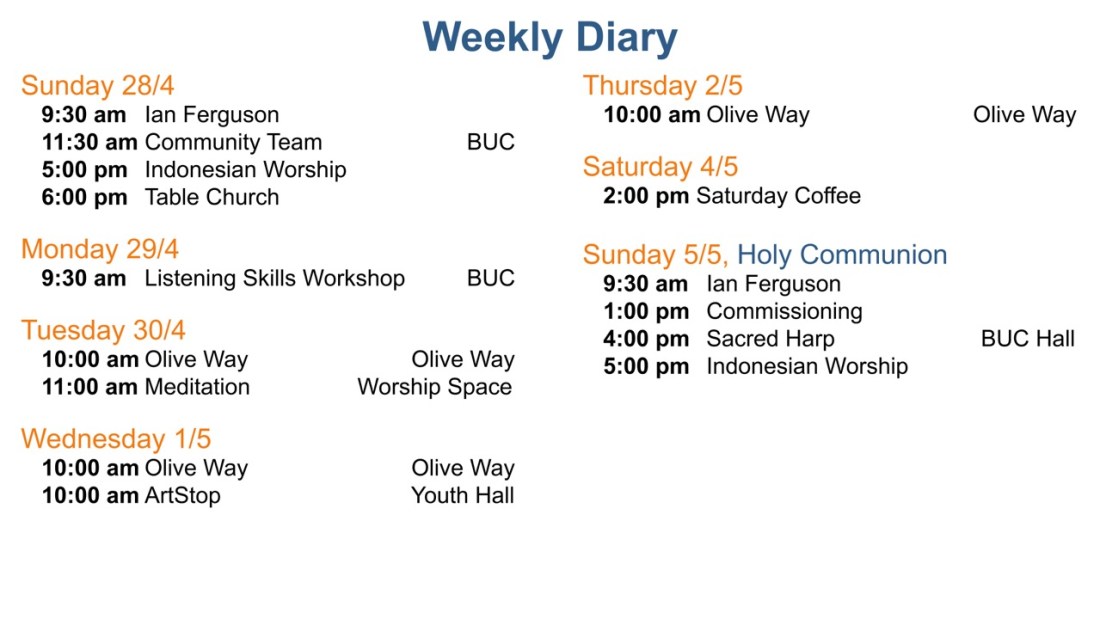 Weekly Diary

Sunday 28/4
9:30 am Ian Ferguson
11:30 am Community Team BUC
5:00 pm Indonesian Worship
6:00 pm Table Church

Monday 29/4
9:30 am Listening Skills Workshop BUC

Tuesday 30/4
10:00 am Olive Way Olive Way
11:00 am Meditation Worship Space

Wednesday 1/5
10:00 am Olive Way Olive Way
10:00 am ArtStop Youth Hall

Thursday 2/5
10:00 am Olive Way Olive Way

Saturday 4/5
2:00 pm Saturday Coffee

Sunday 5/5, Holy Communion
9:30 am Ian Ferguson
1:00 pm Commissioning
4:00 pm Sacred Harp BUC Hall
5:00 pm Indonesian Worship